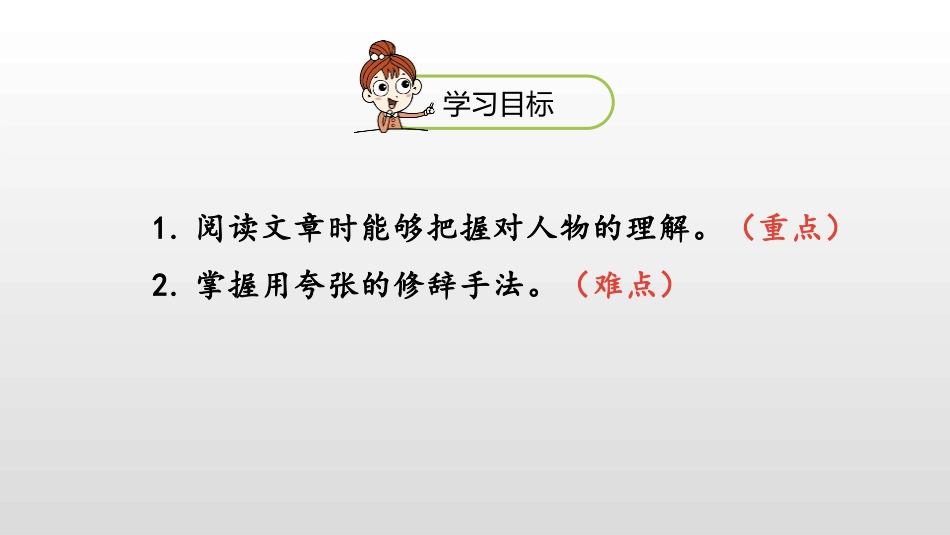 学习目标

1. 阅读文章时能够把握对人物的理解。（重点）
2. 掌握用夸张的修辞手法。（难点）